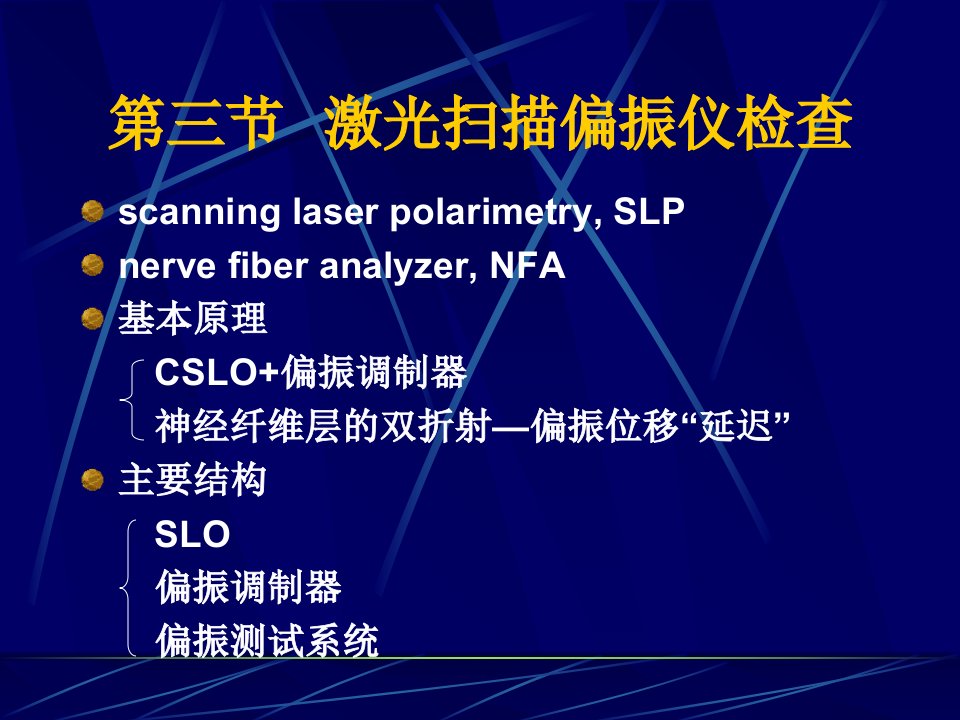 第三节 激光扫描偏振仪检查

scanning laser polarimetry, SLP

nerve fiber analyzer, NFA

基本原理

CSLO+偏振调制器

神经纤维层的双折射—偏振位移“延迟”

主要结构

SLO

偏振调制器

偏振测试系统